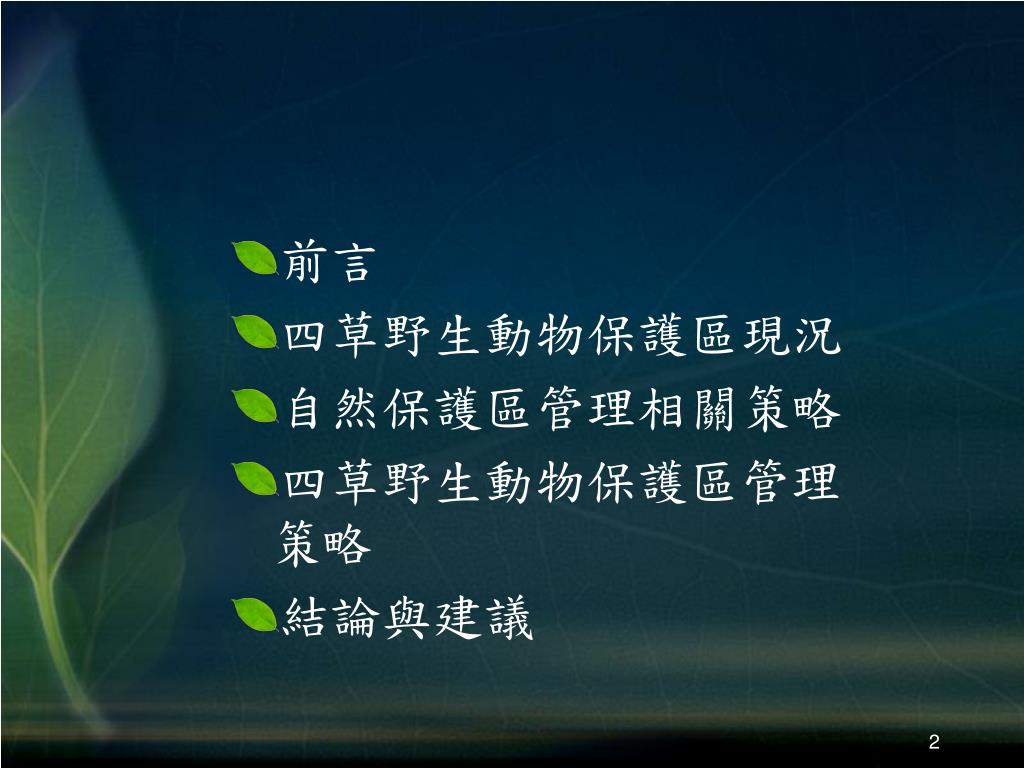 前言

四草野生動物保護區現況

自然保護區管理相關策略

四草野生動物保護區管理策略

結論與建議

2